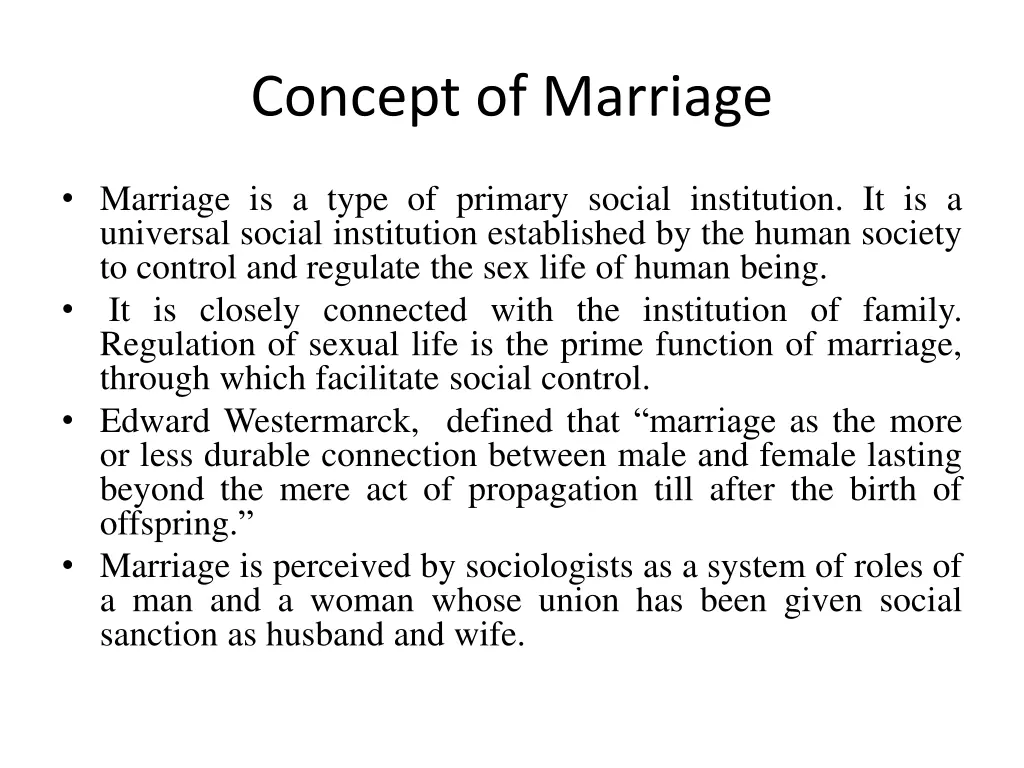 Concept of Marriage

• Marriage is a type of primary social institution. It is a universal social institution established by the human society to control and regulate the sex life of human being.
• It is closely connected with the institution of family. Regulation of sexual life is the prime function of marriage, through which facilitate social control.
• Edward Westermarck, defined that “marriage as the more or less durable connection between male and female lasting beyond the mere act of propagation till after the birth of offspring.”
• Marriage is perceived by sociologists as a system of roles of a man and a woman whose union has been given social sanction as husband and wife.